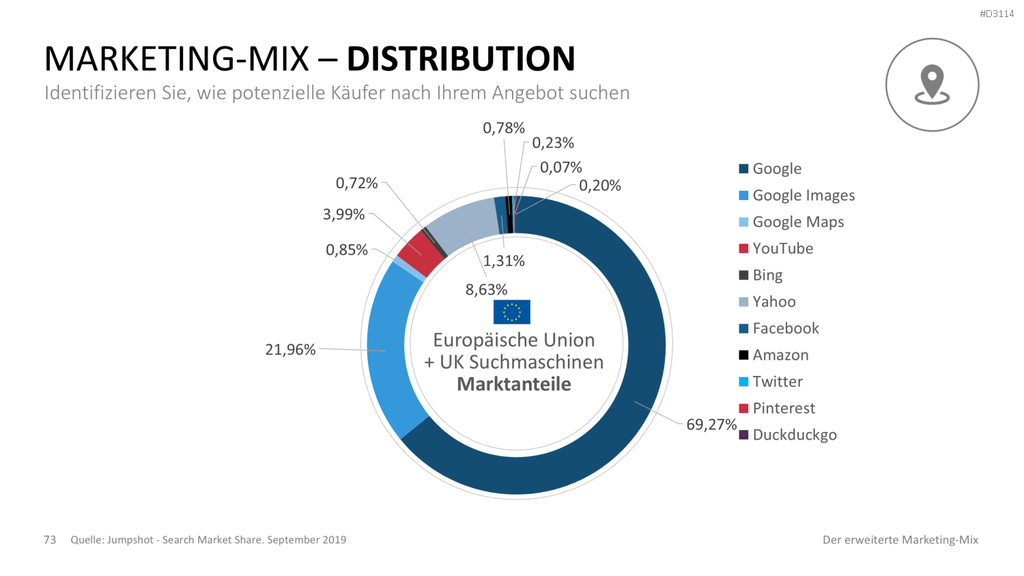 #D3114

MARKETING-MIX – DISTRIBUTION

Identifizieren Sie, wie potenzielle Käufer nach Ihrem Angebot suchen

0,78%
0,23%
0,07%
0,20%
0,72%
3,99%
0,85%
1,31%
8,63%
21,96%
69,27%

Europäische Union + UK Suchmaschinen Marktanteile

Google
Google Images
Google Maps
YouTube
Bing
Yahoo
Facebook
Amazon
Twitter
Pinterest
Duckduckgo

73 Quelle: Jumpshot - Search Market Share. September 2019

Der erweiterte Marketing-Mix